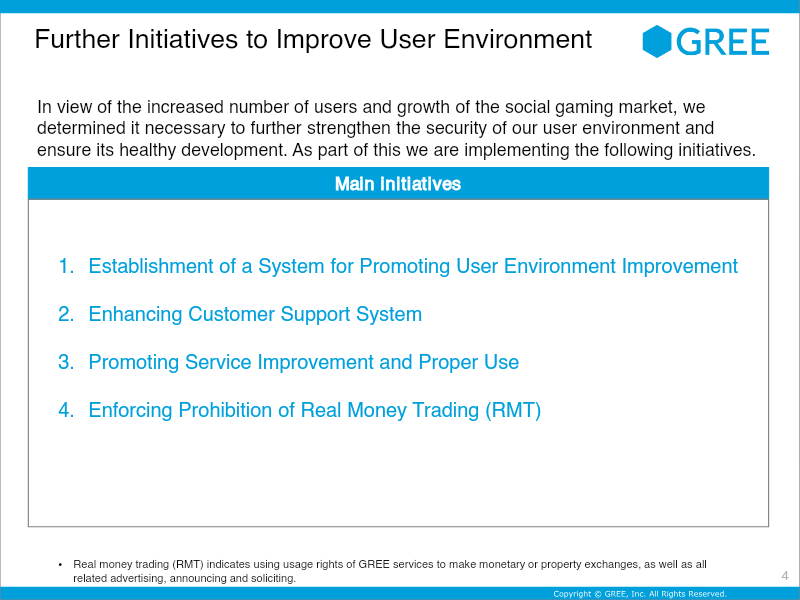 Further Initiatives to Improve User Environment

GREE

In view of the increased number of users and growth of the social gaming market, we determined it necessary to further strengthen the security of our user environment and ensure its healthy development. As part of this we are implementing the following initiatives.

Main Initiatives

1. Establishment of a System for Promoting User Environment Improvement

2. Enhancing Customer Support System

3. Promoting Service Improvement and Proper Use

4. Enforcing Prohibition of Real Money Trading (RMT)

• Real money trading (RMT) indicates using usage rights of GREE services to make monetary or property exchanges, as well as all related advertising, announcing and soliciting.

4

Copyright © GREE, Inc. All Rights Reserved.